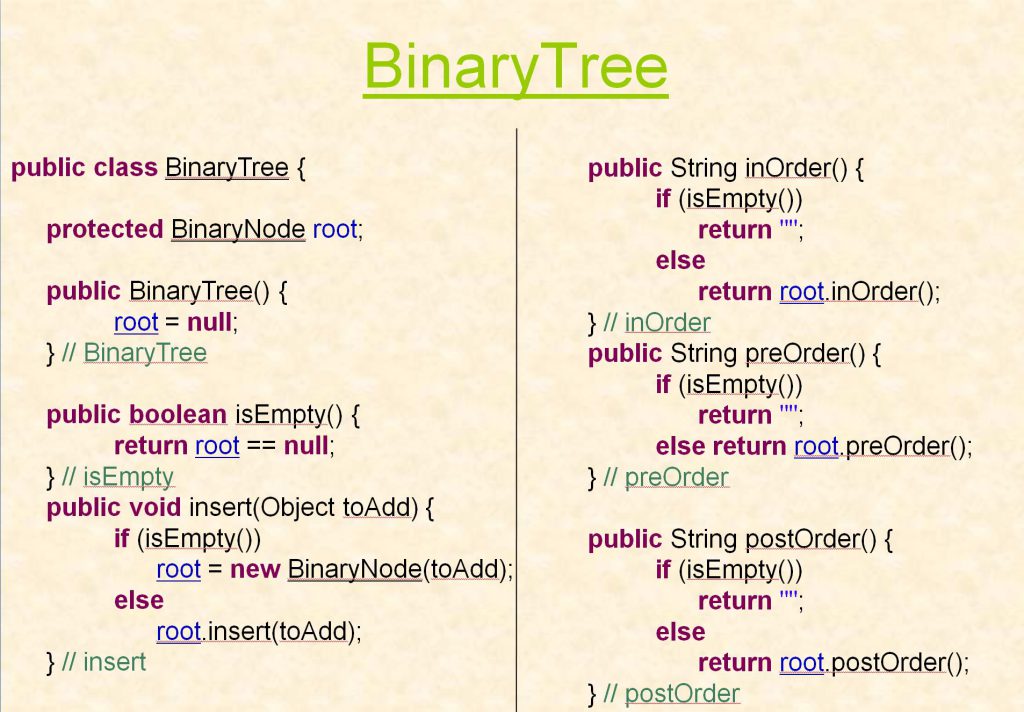 BinaryTree

public class BinaryTree {

protected BinaryNode root;

public BinaryTree() {
root = null;
} // BinaryTree

public boolean isEmpty() {
return root == null;
} // isEmpty
public void insert(Object toAdd) {
if (isEmpty())
root = new BinaryNode(toAdd);
else
root.insert(toAdd);
} // insert

public String inOrder() {
if (isEmpty())
return "";
else
return root.inOrder();
} // inOrder
public String preOrder() {
if (isEmpty())
return "";
else return root.preOrder();
} // preOrder

public String postOrder() {
if (isEmpty())
return "";
else
return root.postOrder();
} // postOrder